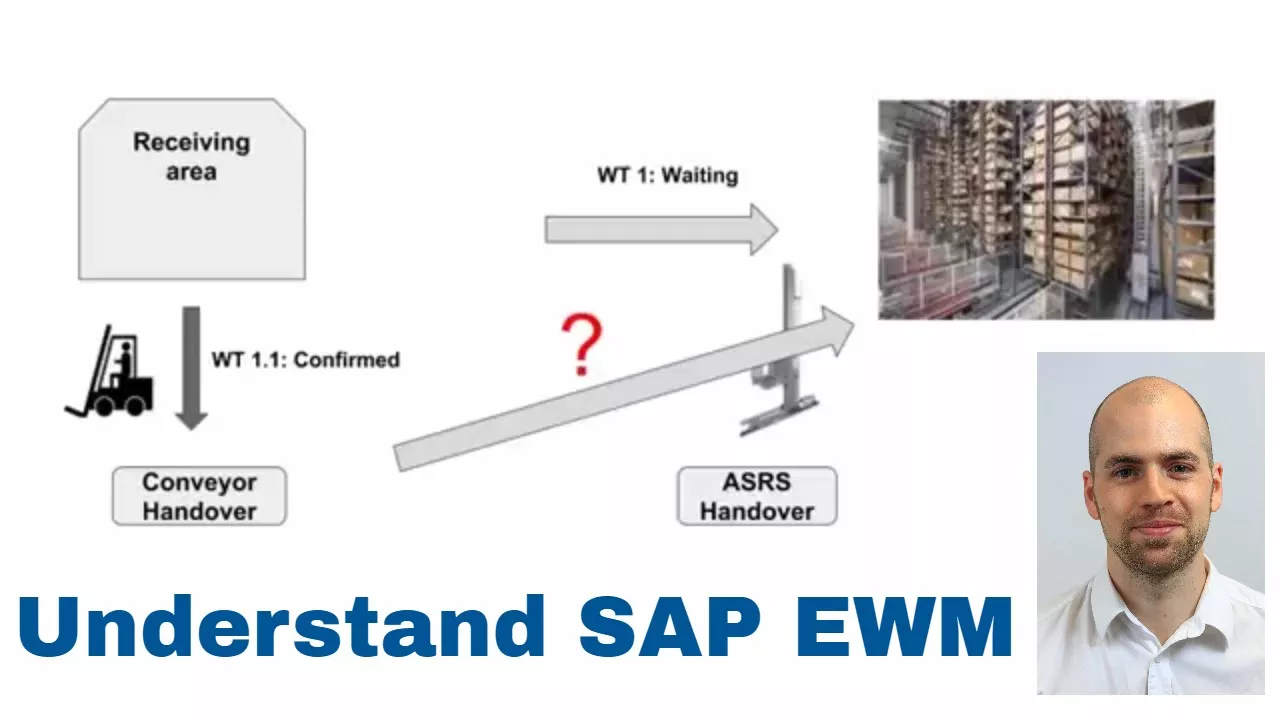 Receiving area

WT 1: Waiting

WT 1.1: Confirmed

?

Conveyor Handover

ASRS Handover

Understand SAP EWM